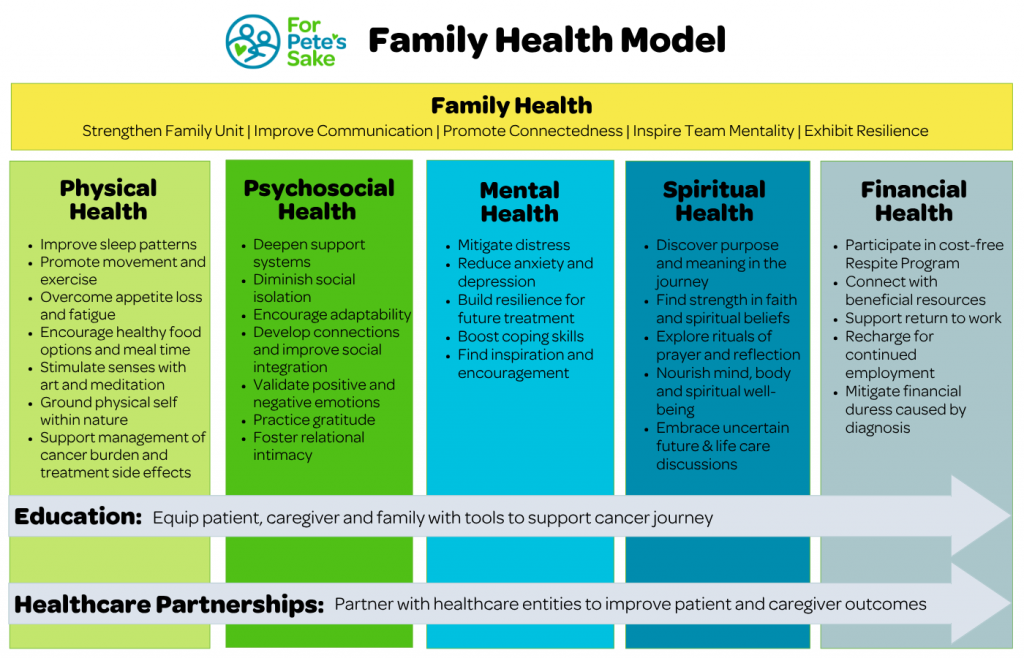 For Pete's Sake

Family Health Model

Family Health

Strengthen Family Unit | Improve Communication | Promote Connectedness | Inspire Team Mentality | Exhibit Resilience

Physical Health

- Improve sleep patterns
- Promote movement and exercise
- Overcome appetite loss and fatigue
- Encourage healthy food options and meal time
- Stimulate senses with art and meditation
- Ground physical self within nature
- Support management of cancer burden and treatment side effects

Psychosocial Health

- Deepen support systems
- Diminish social isolation
- Encourage adaptability
- Develop connections and improve social integration
- Validate positive and negative emotions
- Practice gratitude
- Foster relational intimacy

Mental Health

- Mitigate distress
- Reduce anxiety and depression
- Build resilience for future treatment
- Boost coping skills
- Find inspiration and encouragement

Spiritual Health

- Discover purpose and meaning in the journey
- Find strength in faith and spiritual beliefs
- Explore rituals of prayer and reflection
- Nourish mind, body and spiritual well-being
- Embrace uncertain future & life care discussions

Financial Health

- Participate in cost-free Respite Program
- Connect with beneficial resources
- Support return to work
- Recharge for continued employment
- Mitigate financial duress caused by diagnosis

Education: Equip patient, caregiver and family with tools to support cancer journey

Healthcare Partnerships: Partner with healthcare entities to improve patient and caregiver outcomes